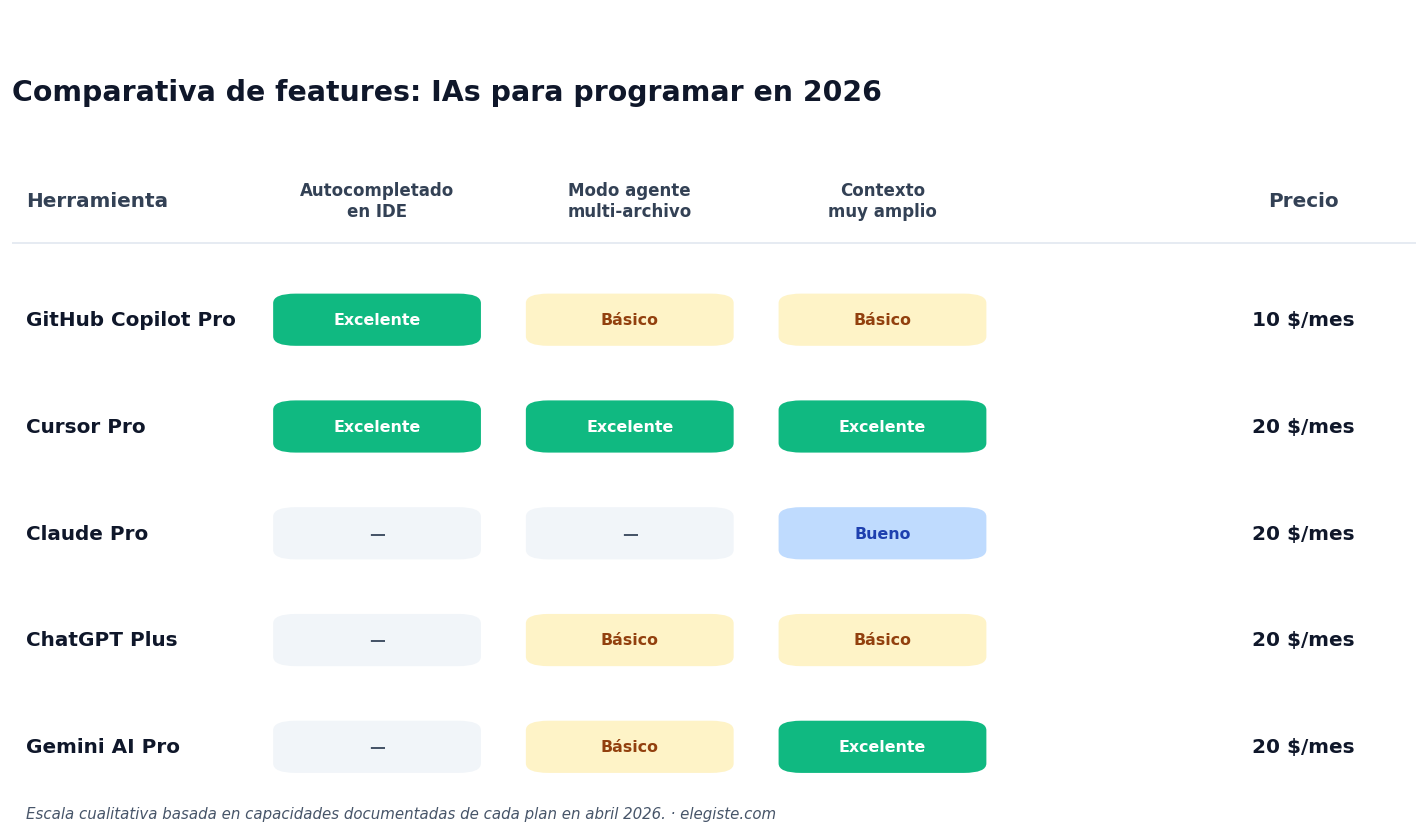 Comparativa de features: IAs para programar en 2026

| Herramienta | Autocompletado en IDE | Modo agente multi-archivo | Contexto muy amplio | Precio |
|---|---|---|---|---|
| GitHub Copilot Pro | Excelente | Básico | Básico | 10 $/mes |
| Cursor Pro | Excelente | Excelente | Excelente | 20 $/mes |
| Claude Pro | — | — | Bueno | 20 $/mes |
| ChatGPT Plus | — | Básico | Básico | 20 $/mes |
| Gemini AI Pro | — | Básico | Excelente | 20 $/mes |

Escala cualitativa basada en capacidades documentadas de cada plan en abril 2026. · elegiste.com